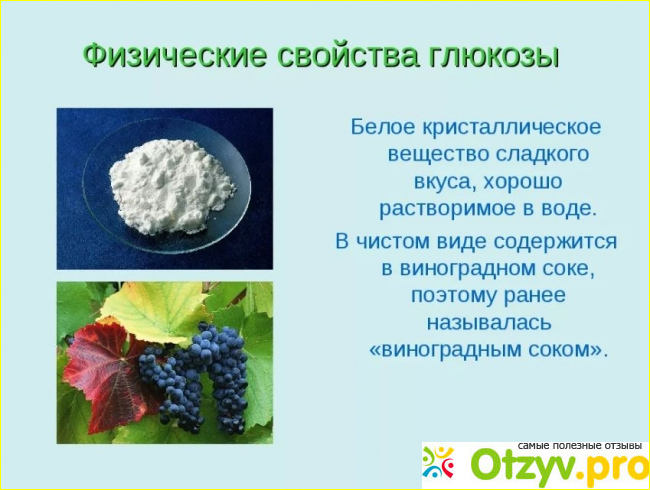 Физические свойства глюкозы

Белое кристаллическое вещество сладкого вкуса, хорошо растворимое в воде.

В чистом виде содержится в виноградном соке, поэтому ранее называлась «виноградным соком».

самые полезные отзывы
Otzyv.pro